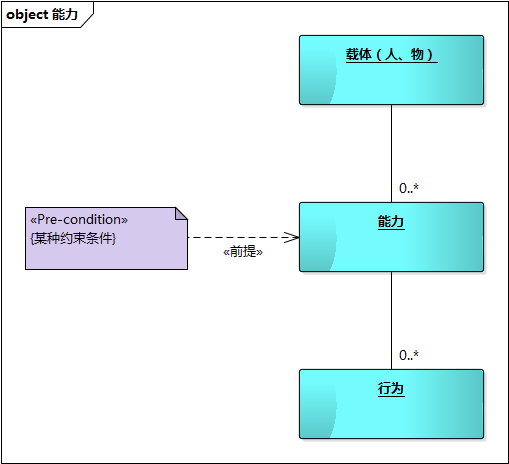 object 能力

载体（人、物）

0..*

«Pre-condition»
{某种约束条件}

«前提»

能力

0..*

行为